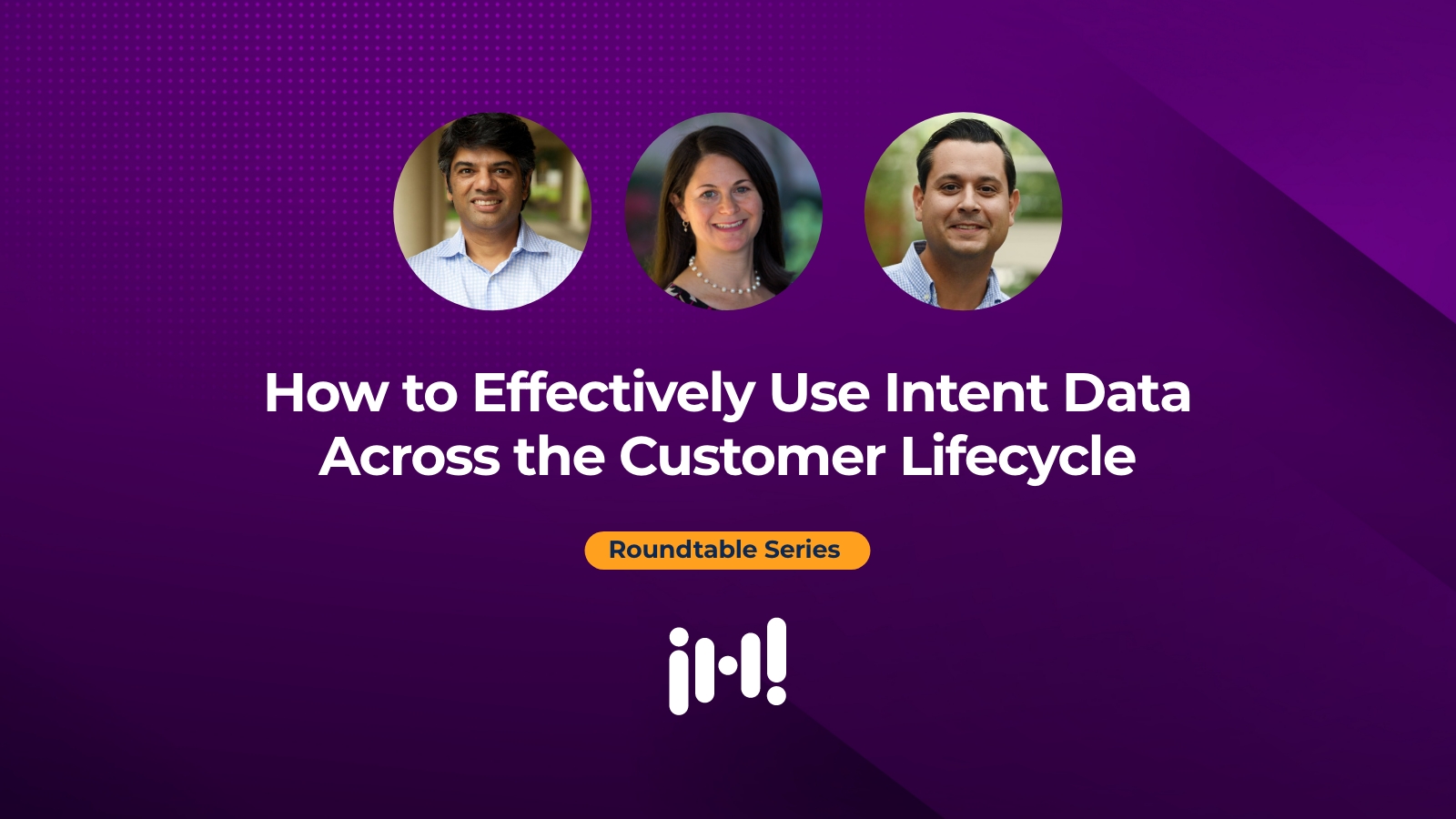 How to Effectively Use Intent Data Across the Customer Lifecycle

Roundtable Series